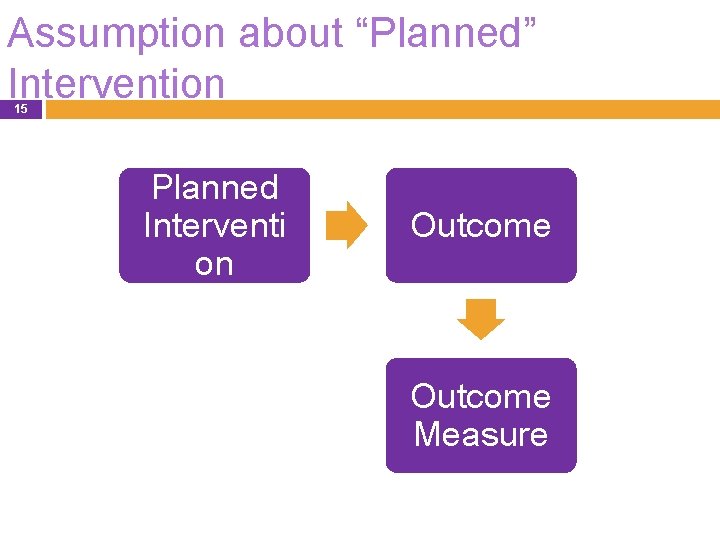 Assumption about “Planned” Intervention

15

Planned Interventi on

Outcome

Outcome Measure